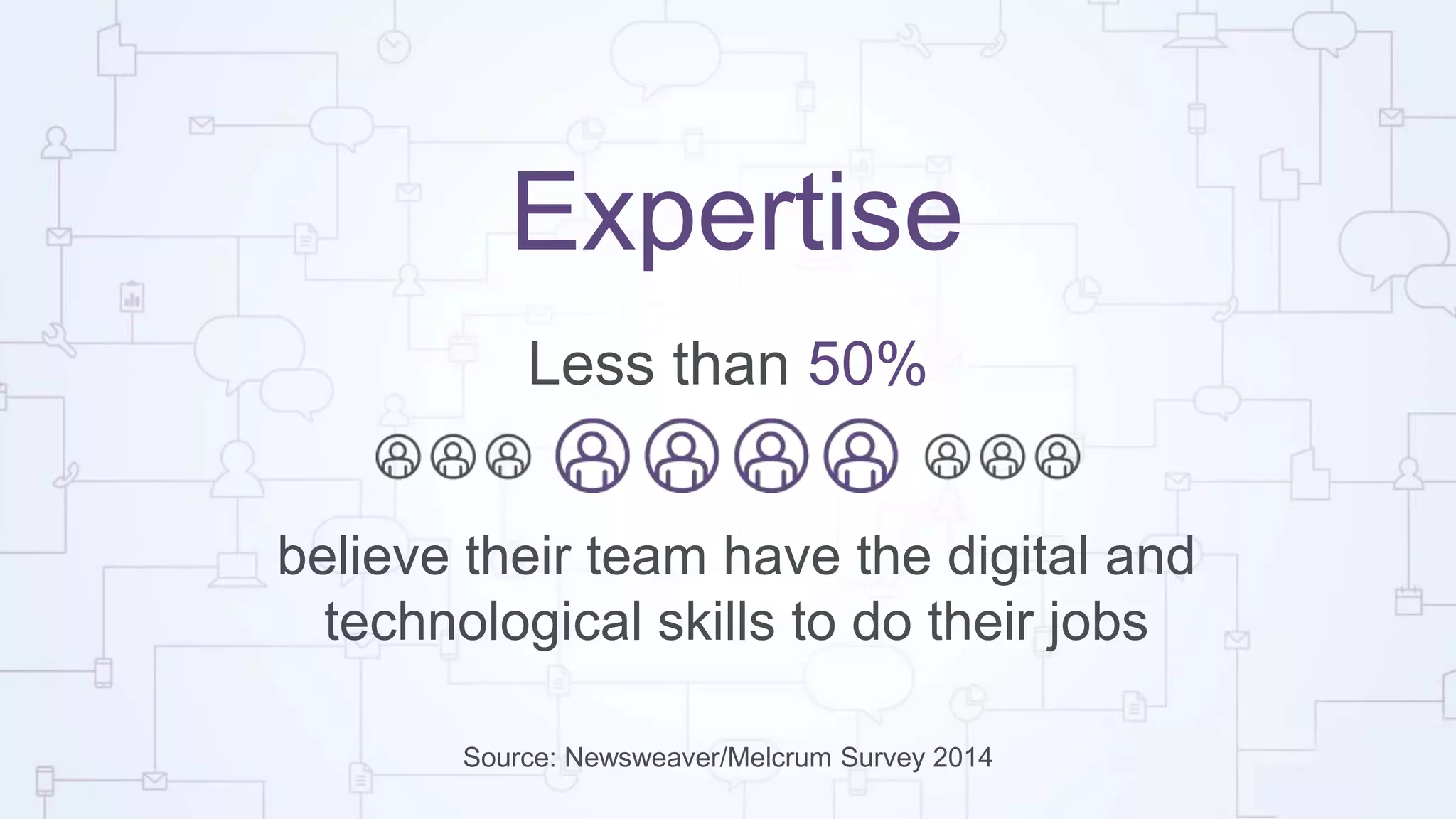 Expertise

Less than 50%

believe their team have the digital and technological skills to do their jobs

Source: Newsweaver/Melcrum Survey 2014